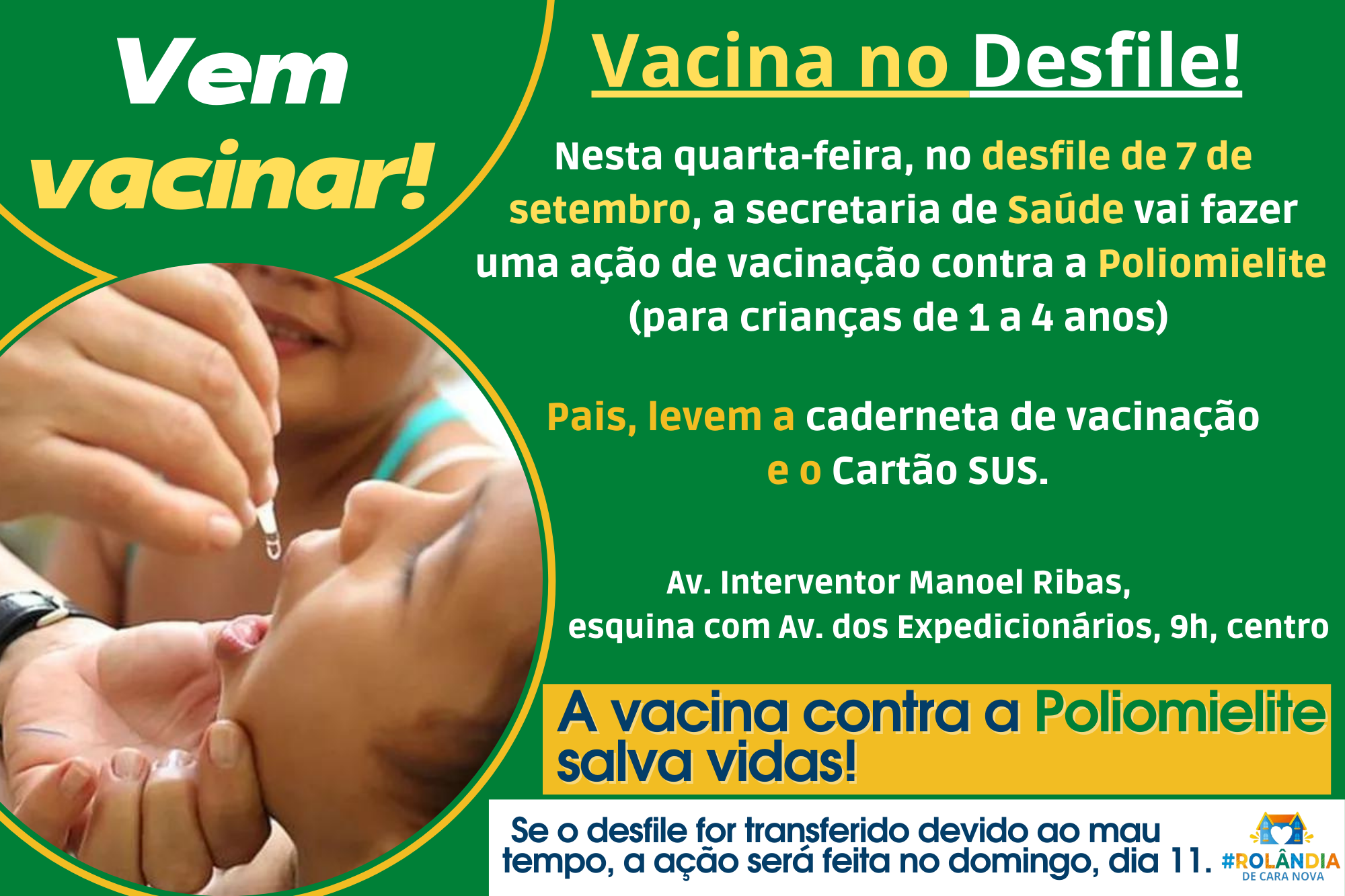 Vem vacinar!

Vacina no Desfile!

Nesta quarta-feira, no desfile de 7 de setembro, a secretaria de Saúde vai fazer uma ação de vacinação contra a Poliomielite (para crianças de 1 a 4 anos)

Pais, levem a caderneta de vacinação e o Cartão SUS.

Av. Interventor Manoel Ribas, esquina com Av. dos Expedicionários, 9h, centro

A vacina contra a Poliomielite salva vidas!

Se o desfile for transferido devido ao mau tempo, a ação será feita no domingo, dia 11.

#ROLÂNDIA DE CARA NOVA